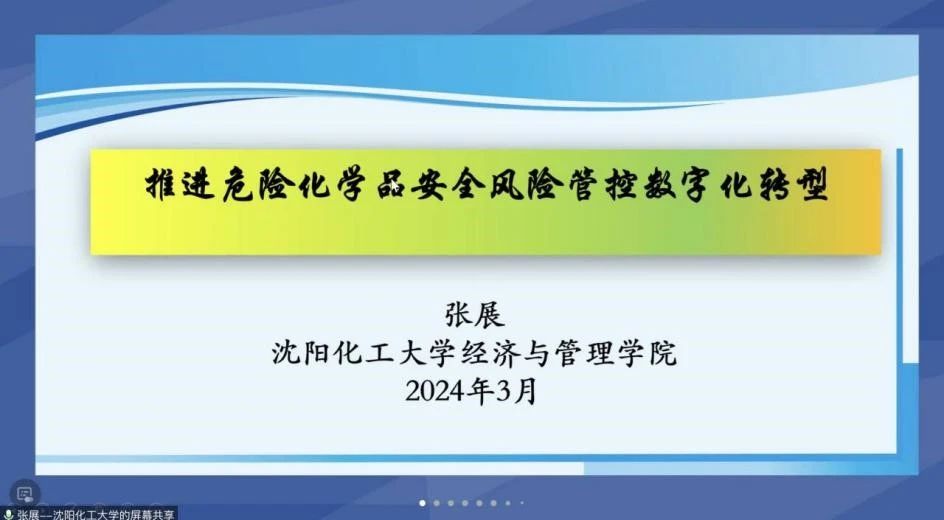 推进危险化学品安全风险管控数字化转型

张展
沈阳化工大学经济与管理学院
2024年3月

张展—沈阳化工大学的屏幕共享